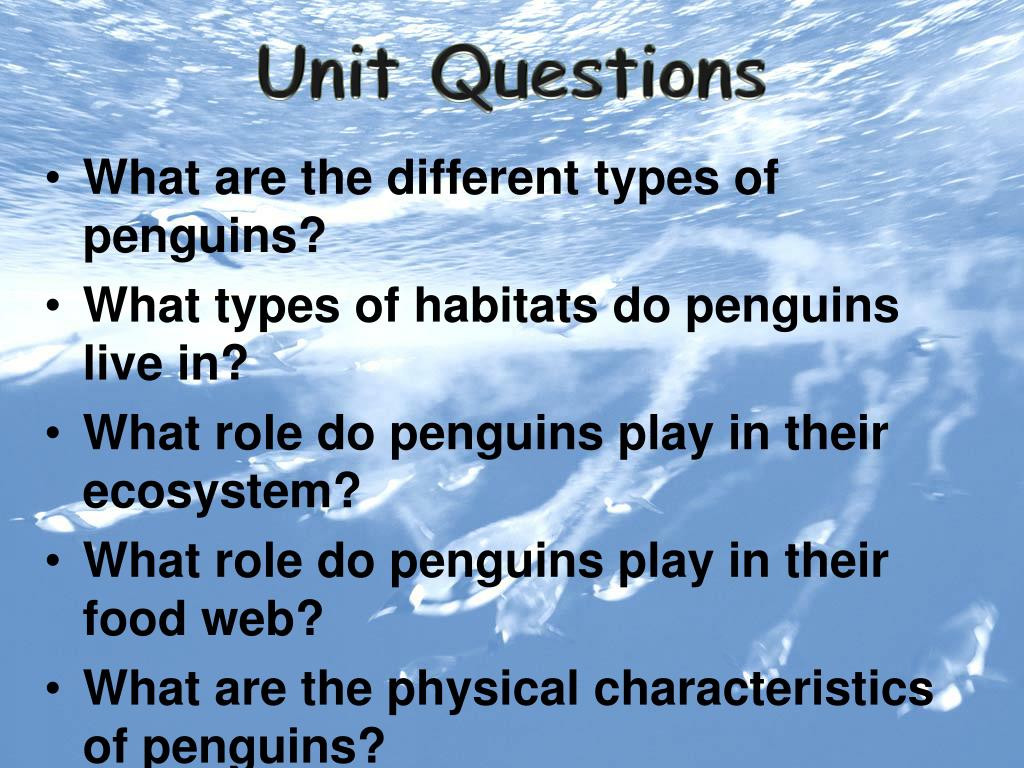 Unit Questions

• What are the different types of penguins?
• What types of habitats do penguins live in?
• What role do penguins play in their ecosystem?
• What role do penguins play in their food web?
• What are the physical characteristics of penguins?